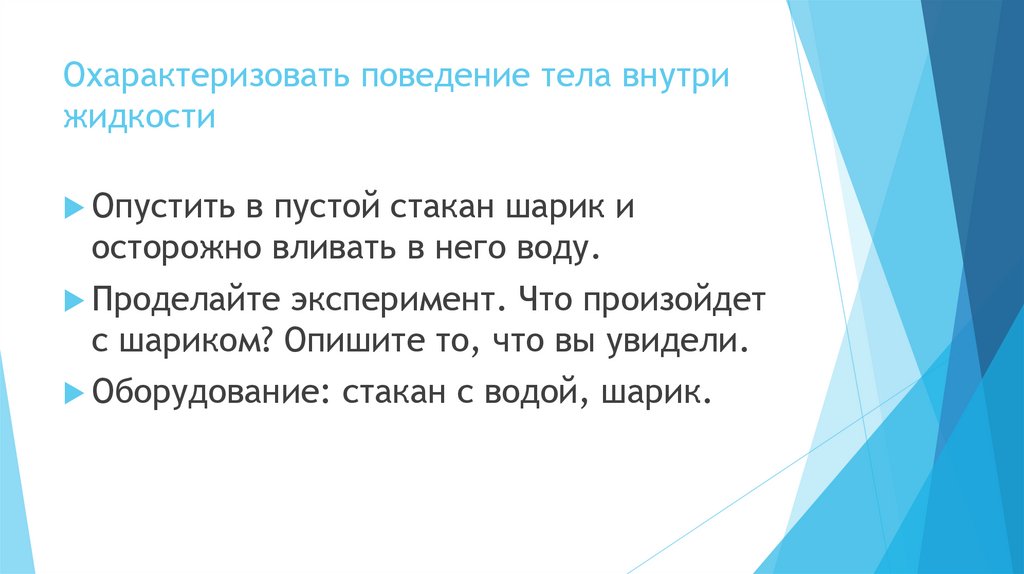 Охарактеризовать поведение тела внутри жидкости

Опустить в пустой стакан шарик и осторожно вливать в него воду.

Проделайте эксперимент. Что произойдет с шариком? Опишите то, что вы увидели.

Оборудование: стакан с водой, шарик.